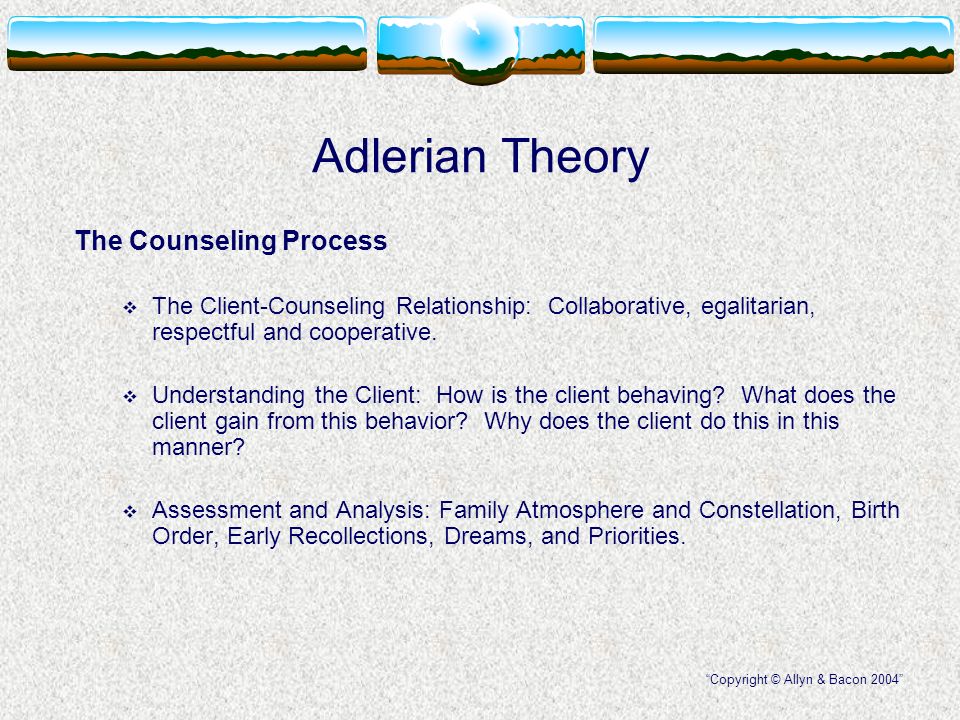 Adlerian Theory

The Counseling Process

❖ The Client-Counseling Relationship: Collaborative, egalitarian, respectful and cooperative.

❖ Understanding the Client: How is the client behaving? What does the client gain from this behavior? Why does the client do this in this manner?

❖ Assessment and Analysis: Family Atmosphere and Constellation, Birth Order, Early Recollections, Dreams, and Priorities.

"Copyright © Allyn & Bacon 2004"